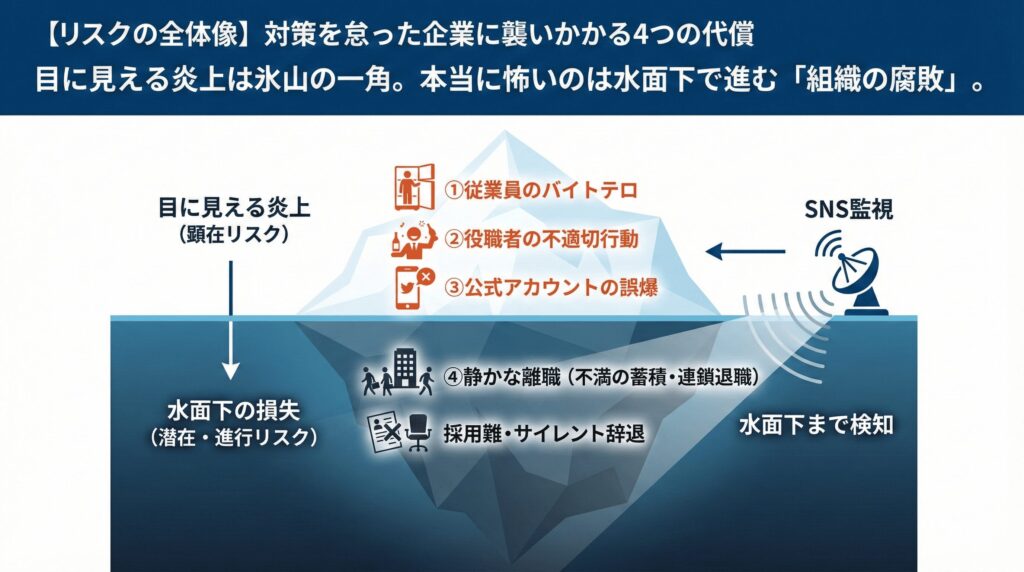 【リスクの全体像】対策を怠った企業に襲いかかる4つの代償
目に見える炎上は氷山の一角。本当に怖いのは水面下で進む「組織の腐敗」。

目に見える炎上
（顕在リスク）

①従業員のバイトテロ
②役職者の不適切行動
③公式アカウントの誤爆

SNS監視

水面下の損失
（潜在・進行リスク）

④静かな離職（不満の蓄積・連鎖退職）
採用難・サイレント辞退

水面下まで検知